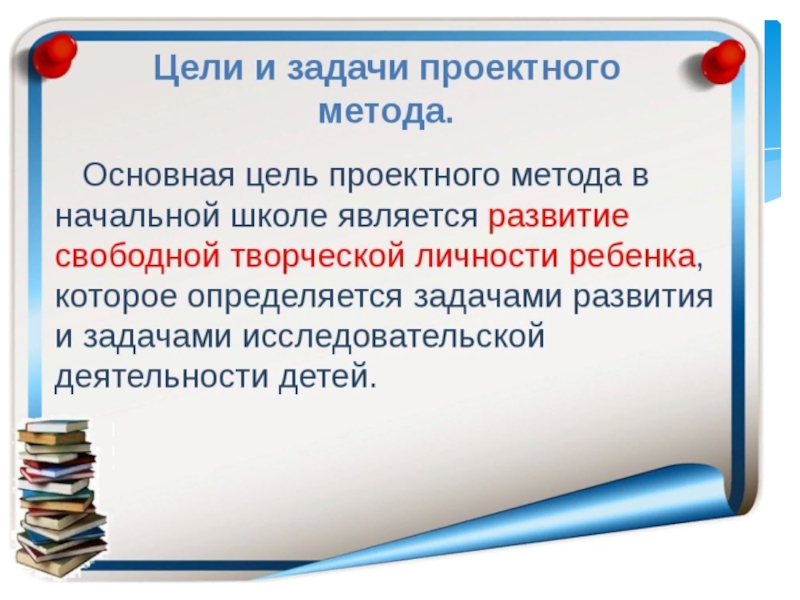 Цели и задачи проектного метода.

Основная цель проектного метода в начальной школе является развитие свободной творческой личности ребенка, которое определяется задачами развития и задачами исследовательской деятельности детей.